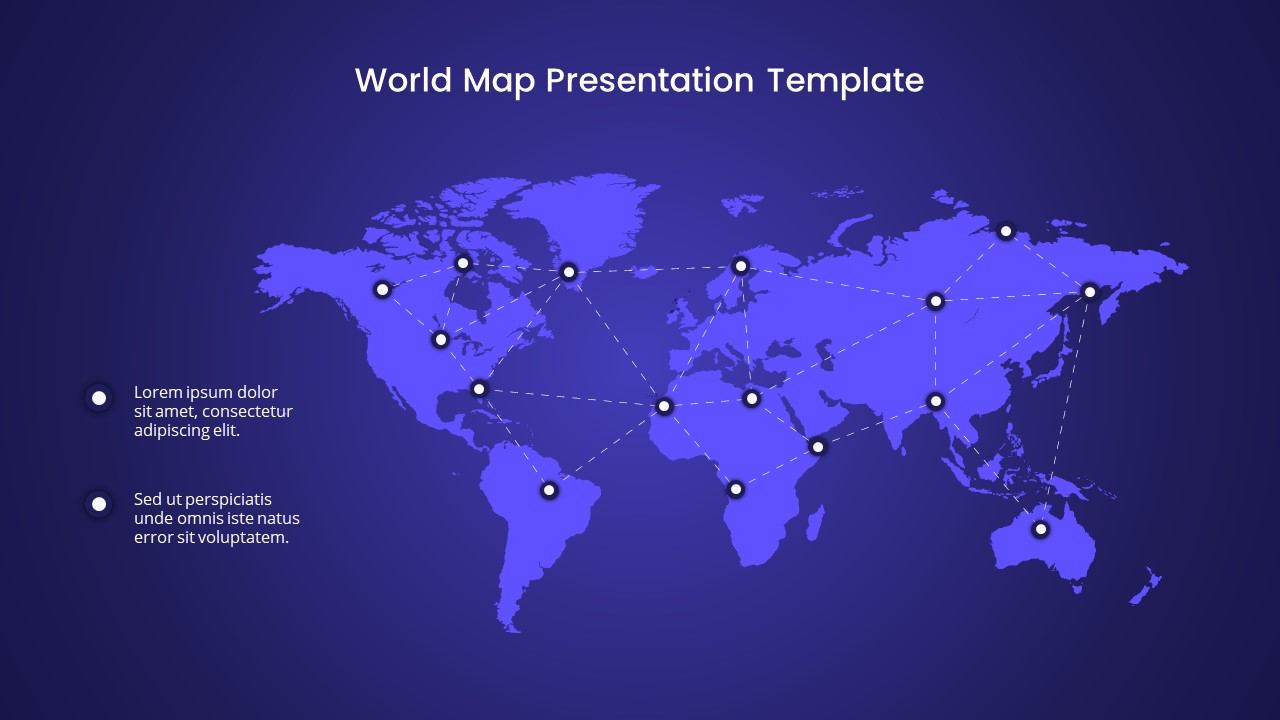 World Map Presentation Template

Lorem ipsum dolor sit amet, consectetur adipiscing elit.

Sed ut perspiciatis unde omnis iste natus error sit voluptatem.